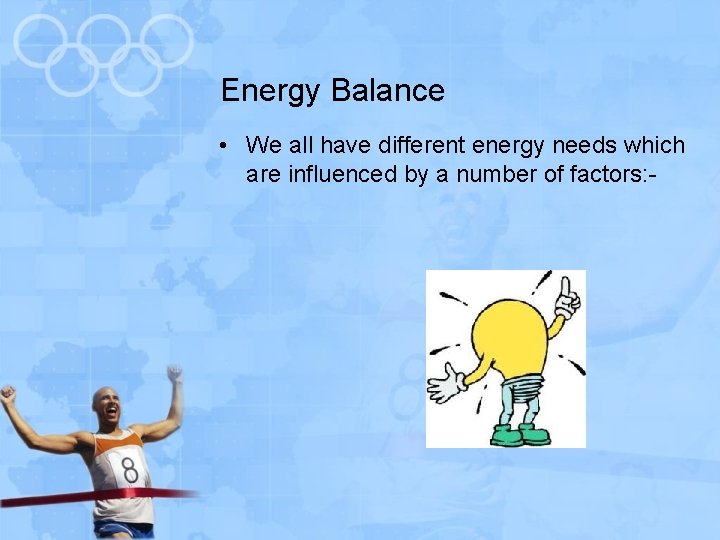 Energy Balance

• We all have different energy needs which are influenced by a number of factors:-

8